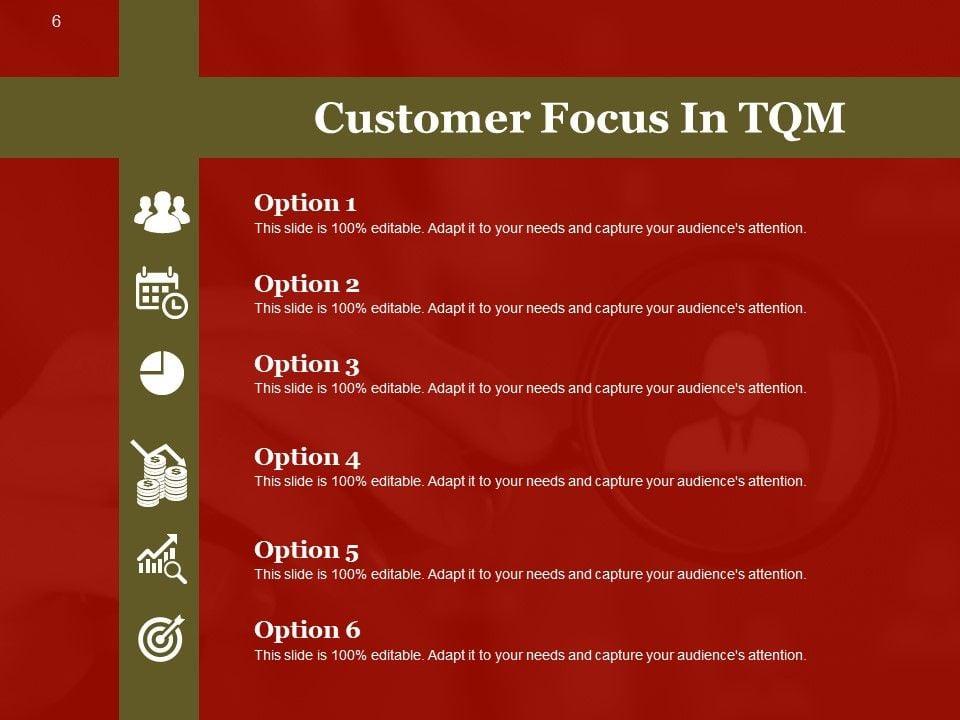 6

Customer Focus In TQM

Option 1
This slide is 100% editable. Adapt it to your needs and capture your audience's attention.

Option 2
This slide is 100% editable. Adapt it to your needs and capture your audience's attention.

Option 3
This slide is 100% editable. Adapt it to your needs and capture your audience's attention.

Option 4
This slide is 100% editable. Adapt it to your needs and capture your audience's attention.

Option 5
This slide is 100% editable. Adapt it to your needs and capture your audience's attention.

Option 6
This slide is 100% editable. Adapt it to your needs and capture your audience's attention.